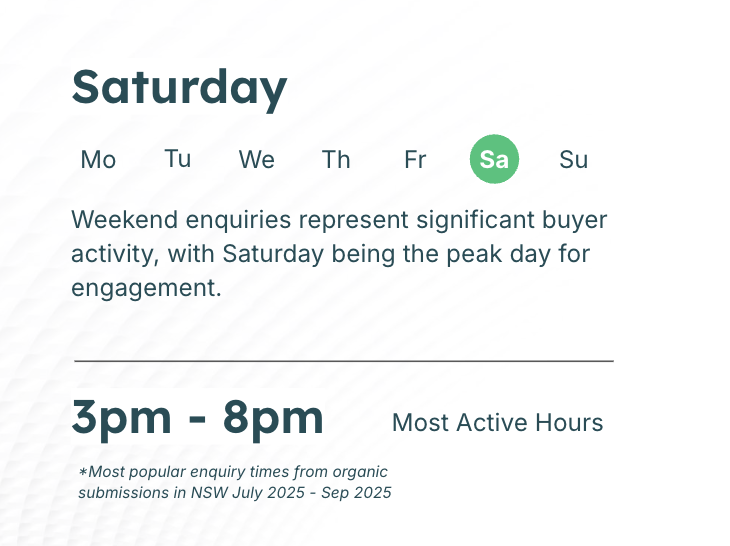 Saturday

Mo Tu We Th Fr Sa Su

Weekend enquiries represent significant buyer activity, with Saturday being the peak day for engagement.

3pm - 8pm Most Active Hours

*Most popular enquiry times from organic submissions in NSW July 2025 - Sep 2025